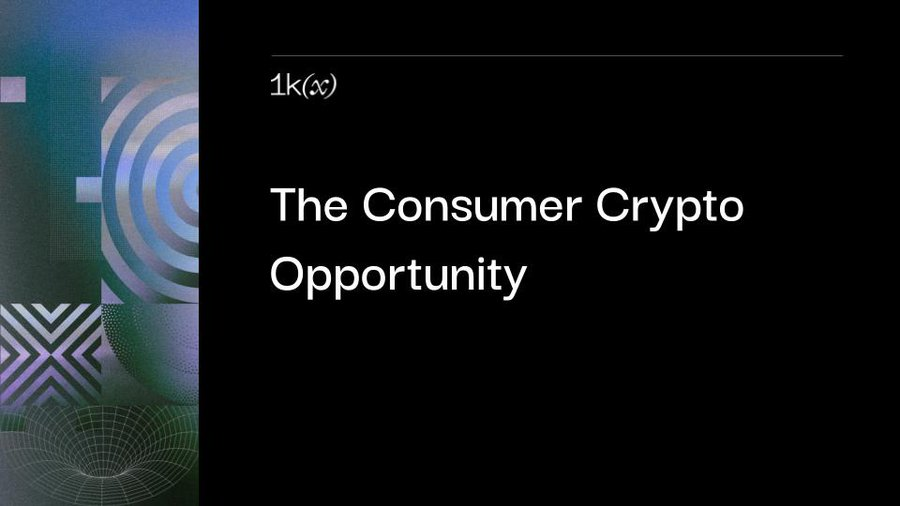 1k(x)

The Consumer Crypto Opportunity